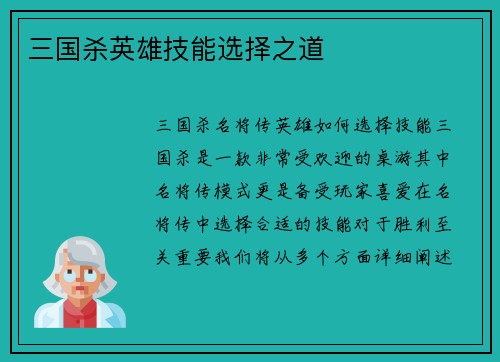 三国杀英雄技能选择之道

三国杀名将传英雄如何选择技能三国杀是一款非常受欢迎的桌游其中名将传模式更是备受玩家喜爱在名将传中选择合适的技能对于胜利至关重要我们将从多个方面详细阐述